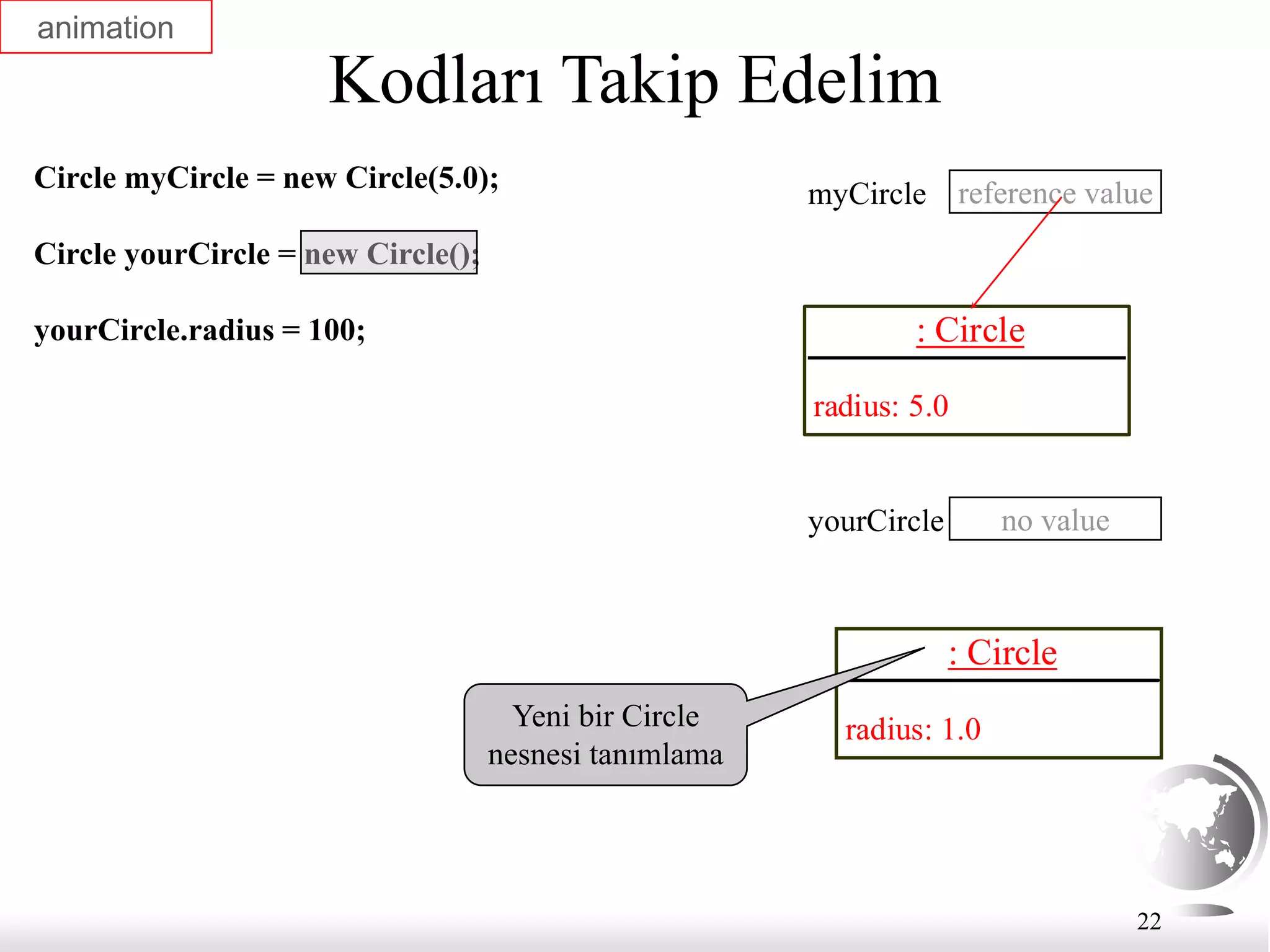 animation

Kodları Takip Edelim

Circle myCircle = new Circle(5.0);

Circle yourCircle = new Circle();

yourCircle.radius = 100;

myCircle reference value

: Circle

radius: 5.0

yourCircle no value

: Circle

radius: 1.0

Yeni bir Circle nesnesi tanımlama

22